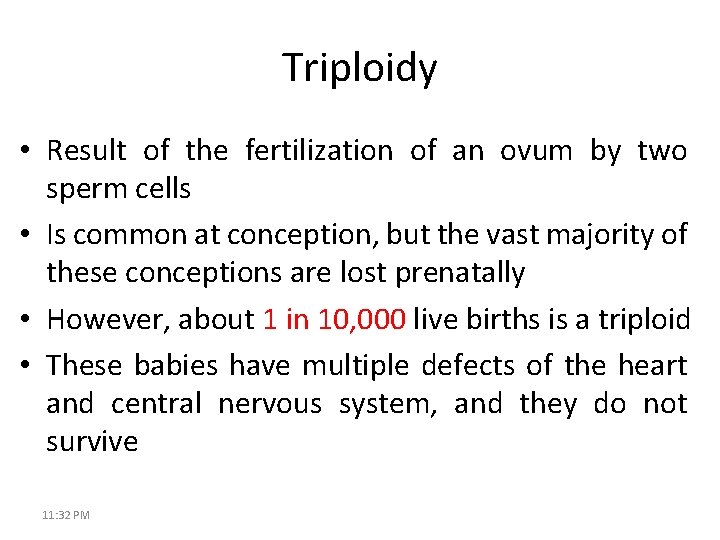 Triploidy

• Result of the fertilization of an ovum by two sperm cells

• Is common at conception, but the vast majority of these conceptions are lost prenatally

• However, about 1 in 10,000 live births is a triploid

• These babies have multiple defects of the heart and central nervous system, and they do not survive

11:32 PM